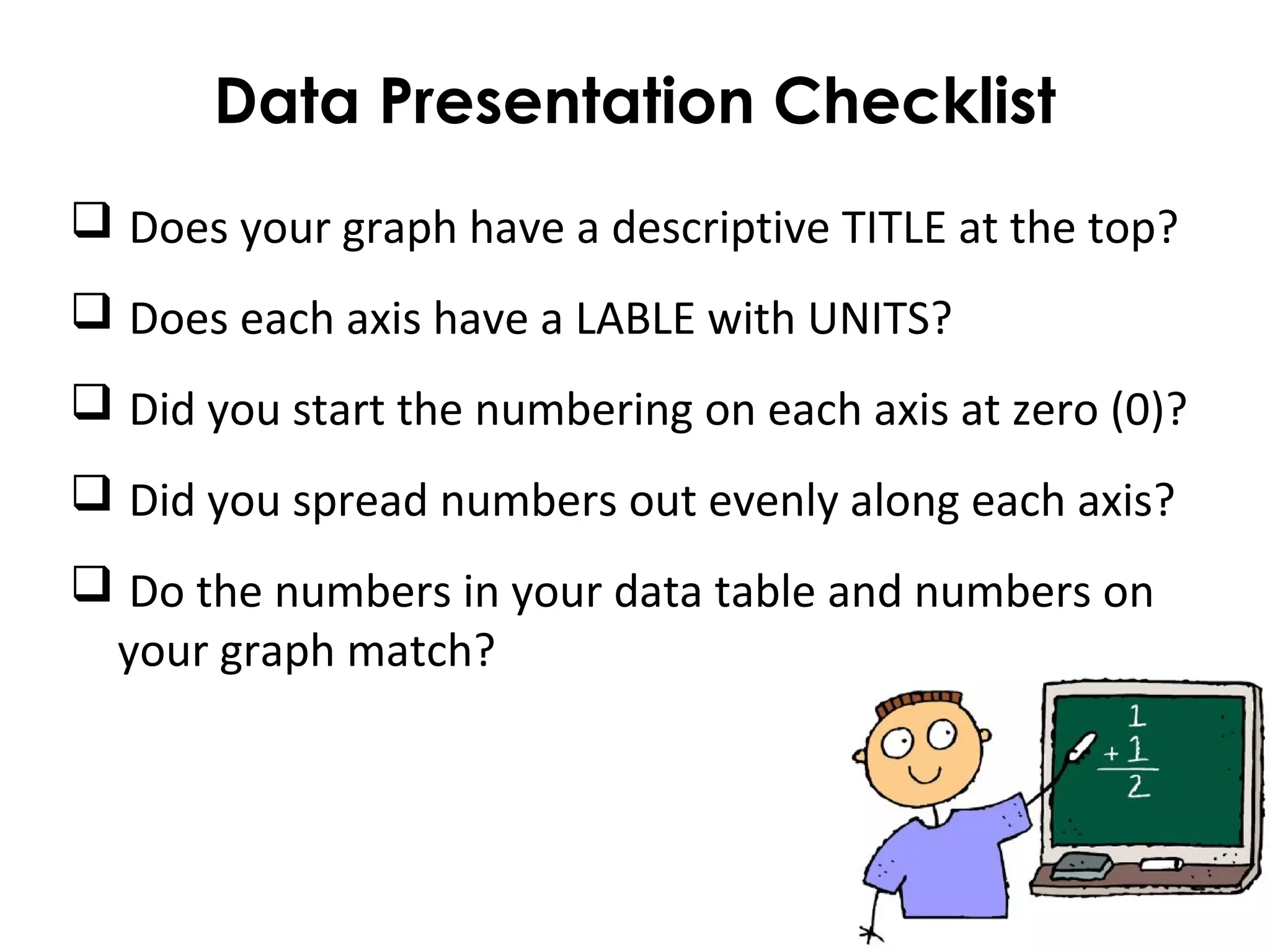 Data Presentation Checklist

❑ Does your graph have a descriptive TITLE at the top?

❑ Does each axis have a LABLE with UNITS?

❑ Did you start the numbering on each axis at zero (0)?

❑ Did you spread numbers out evenly along each axis?

❑ Do the numbers in your data table and numbers on your graph match?

1
+ 1
2